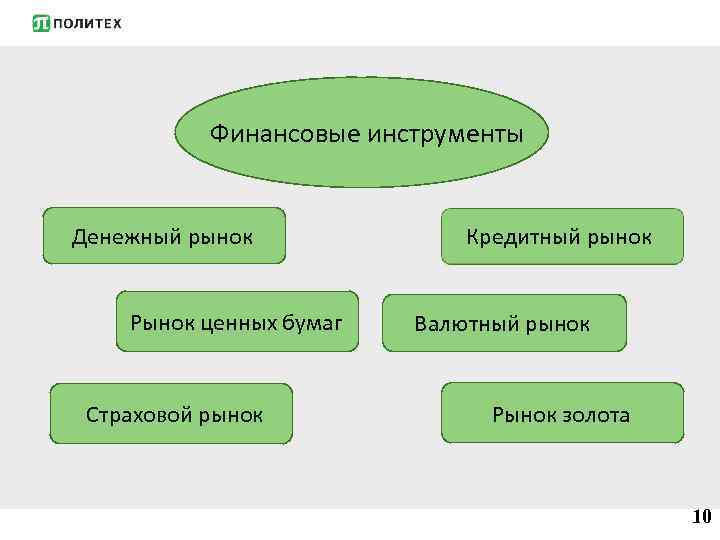 ПОЛИТЕХ

Финансовые инструменты

Денежный рынок

Кредитный рынок

Рынок ценных бумаг

Валютный рынок

Страховой рынок

Рынок золота

10